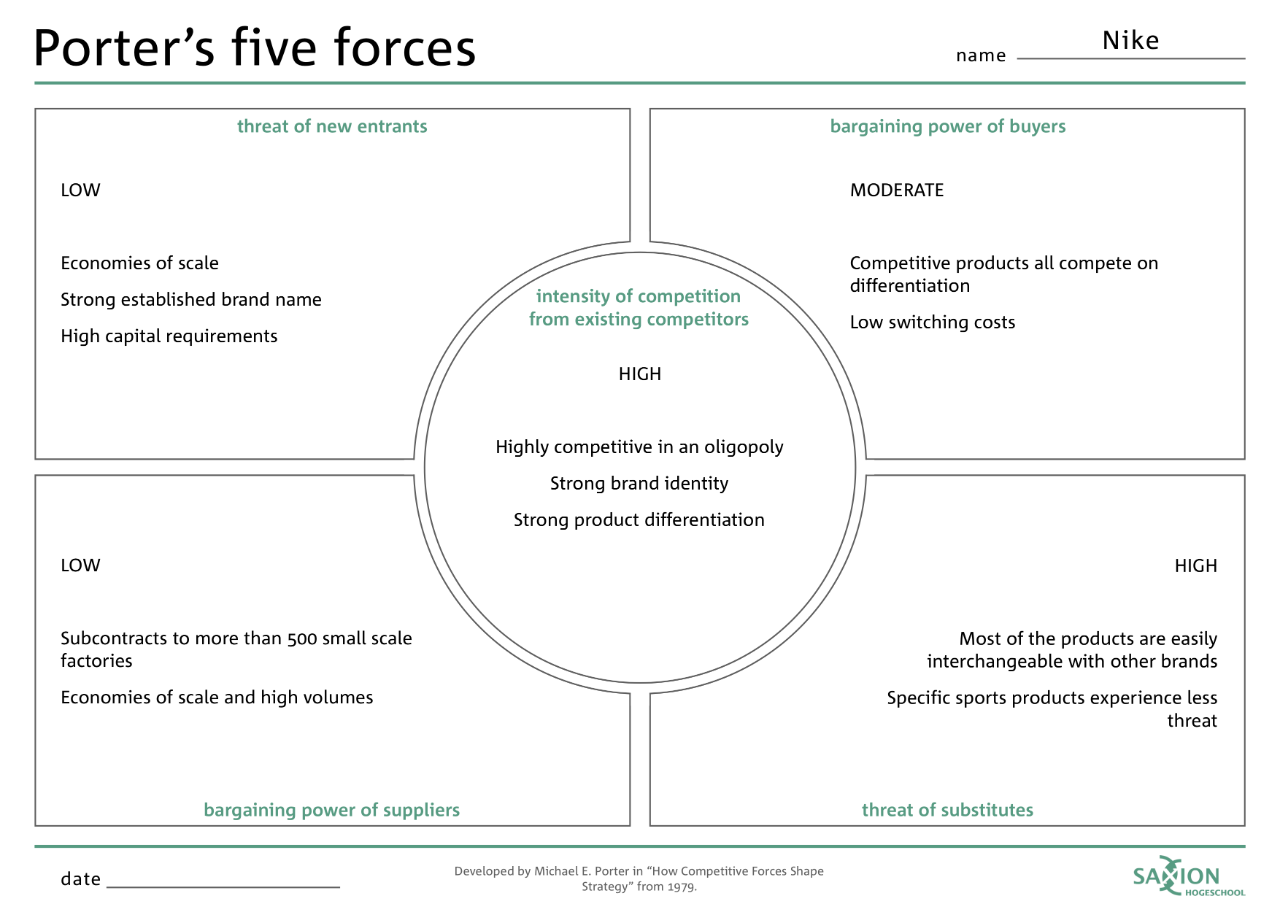 Porter's five forces

name Nike

threat of new entrants

LOW

Economies of scale

Strong established brand name

High capital requirements

bargaining power of buyers

MODERATE

Competitive products all compete on differentiation

Low switching costs

intensity of competition from existing competitors

HIGH

Highly competitive in an oligopoly

Strong brand identity

Strong product differentiation

LOW

Subcontracts to more than 500 small scale factories

Economies of scale and high volumes

bargaining power of suppliers

HIGH

Most of the products are easily interchangeable with other brands

Specific sports products experience less threat

threat of substitutes

date

Developed by Michael E. Porter in "How Competitive Forces Shape Strategy" from 1979.

SAXION HOGESCHOOL